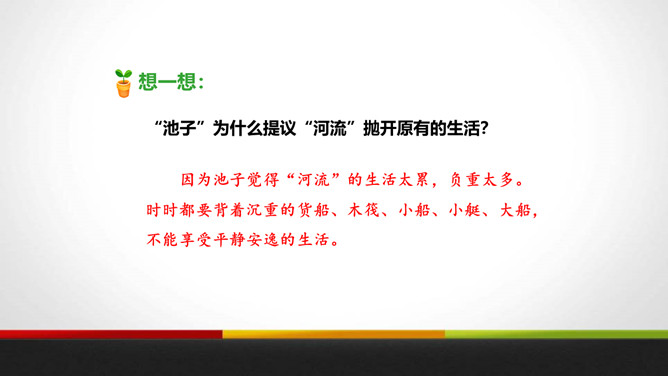 想一想：

“池子”为什么提议“河流”抛开原有的生活?

因为池子觉得“河流”的生活太累，负重太多。时时都要背着沉重的货船、木筏、小船、小艇、大船，不能享受平静安逸的生活。